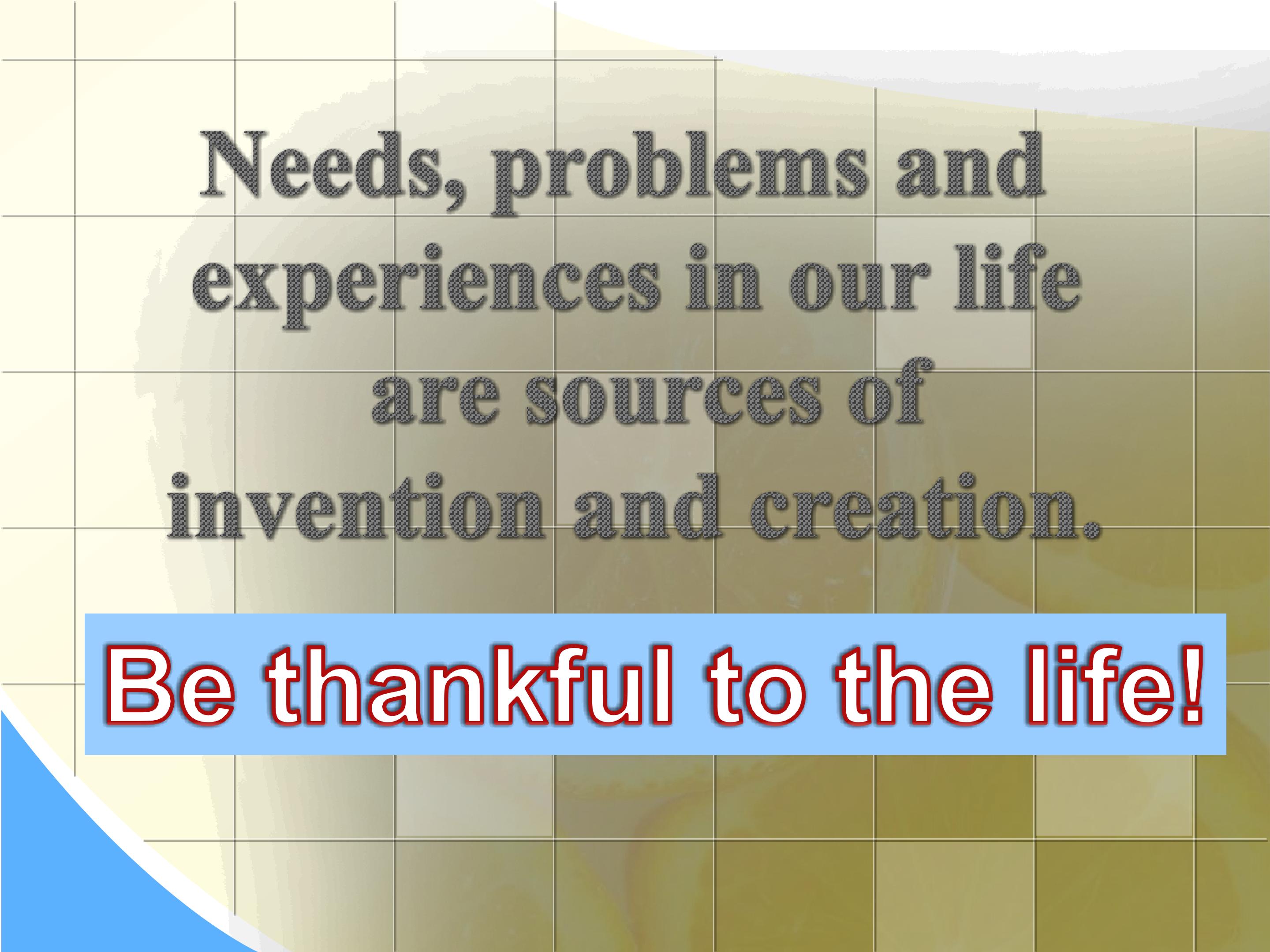 Needs, problems and experiences in our life are sources of invention and creation.

Be thankful to the life!